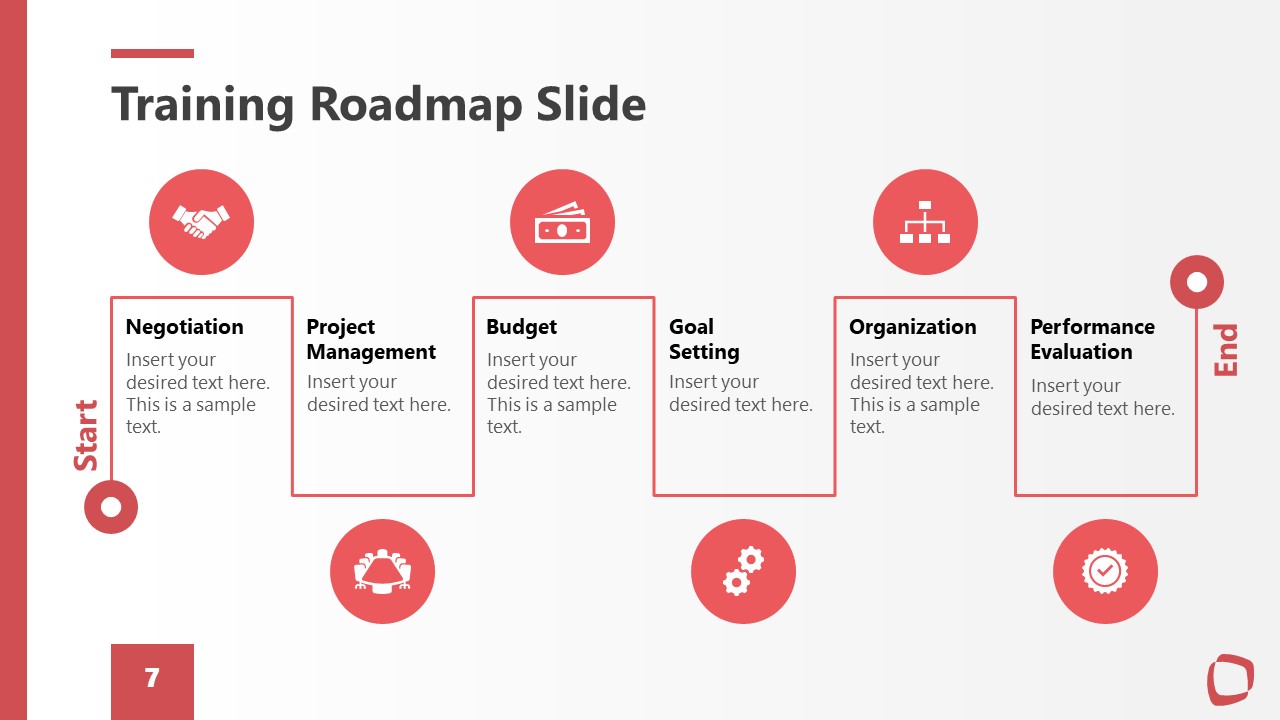 Training Roadmap Slide

Start

Negotiation
Insert your desired text here. This is a sample text.

Project Management
Insert your desired text here.

Budget
Insert your desired text here. This is a sample text.

Goal Setting
Insert your desired text here.

Organization
Insert your desired text here. This is a sample text.

Performance Evaluation
Insert your desired text here.

End

7